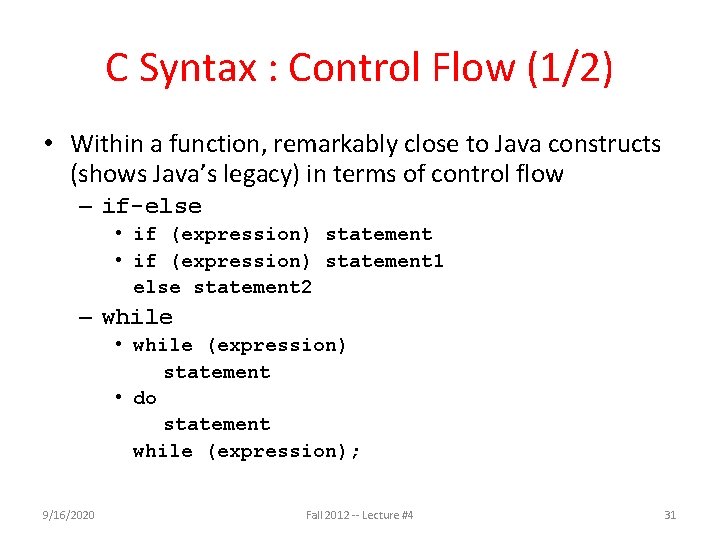 C Syntax : Control Flow (1/2)

• Within a function, remarkably close to Java constructs (shows Java's legacy) in terms of control flow

– if-else

• if (expression) statement

• if (expression) statement1
else statement2

– while

• while (expression)
statement

• do
statement
while (expression);

9/16/2020

Fall 2012 -- Lecture #4

31